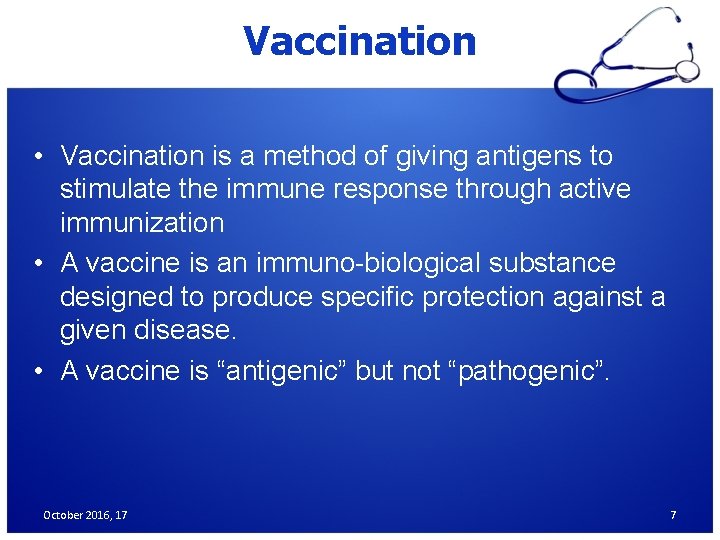 Vaccination

• Vaccination is a method of giving antigens to stimulate the immune response through active immunization

• A vaccine is an immuno-biological substance designed to produce specific protection against a given disease.

• A vaccine is “antigenic” but not “pathogenic”.

October 2016, 17

7